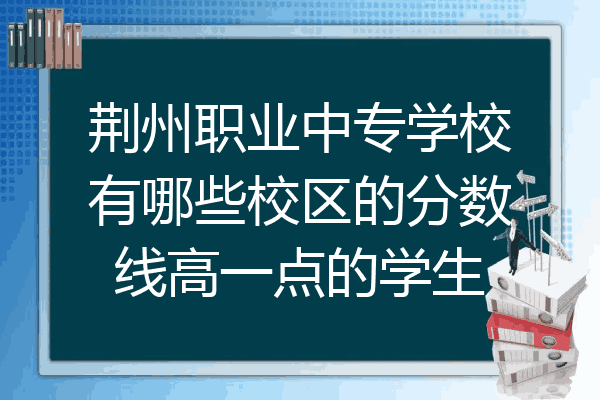 荆州职业中专学校有哪些校区的分数线高一点的学生